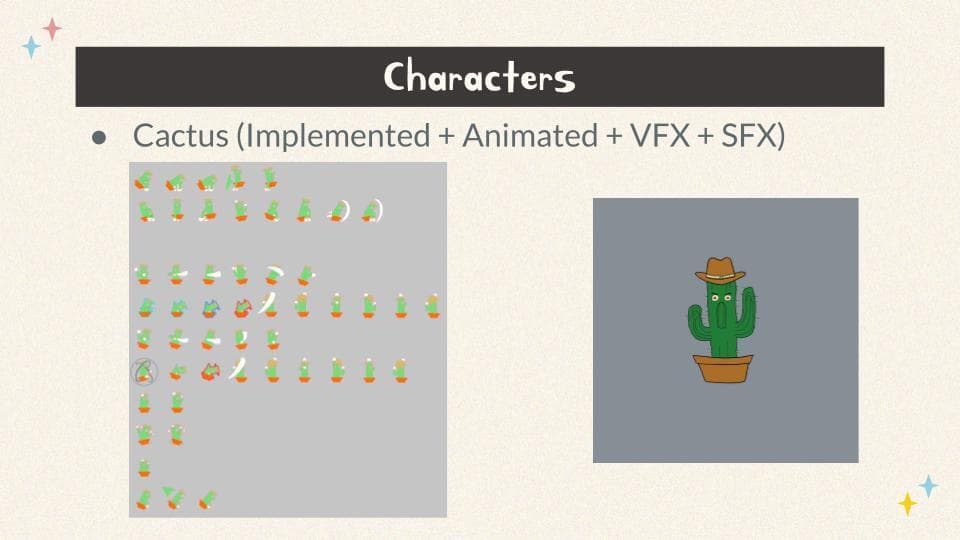 Characters

● Cactus (Implemented + Animated + VFX + SFX)